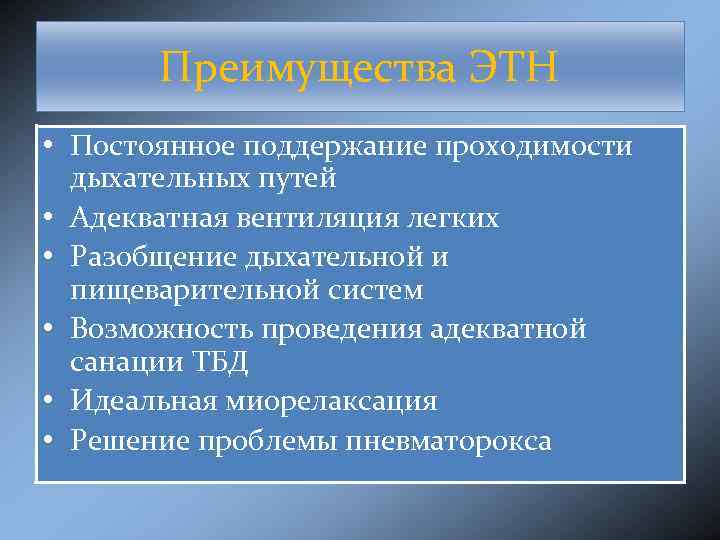 Преимущества ЭТН

• Постоянное поддержание проходимости дыхательных путей
• Адекватная вентиляция легких
• Разобщение дыхательной и пищеварительной систем
• Возможность проведения адекватной санации ТБД
• Идеальная миорелаксация
• Решение проблемы пневматорокса